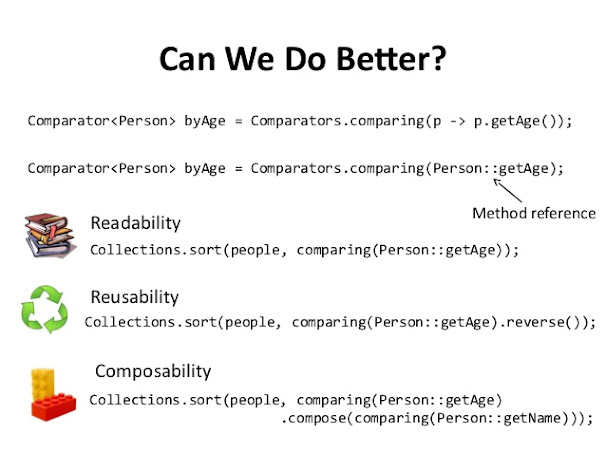 Can We Do Better?

Comparator<Person> byAge = Comparators.comparing(p -> p.getAge());

Comparator<Person> byAge = Comparators.comparing(Person::getAge);

Method reference

Readability

Collections.sort(people, comparing(Person::getAge));

Reusability

Collections.sort(people, comparing(Person::getAge).reverse());

Composability

Collections.sort(people, comparing(Person::getAge)
.compose(comparing(Person::getName)));